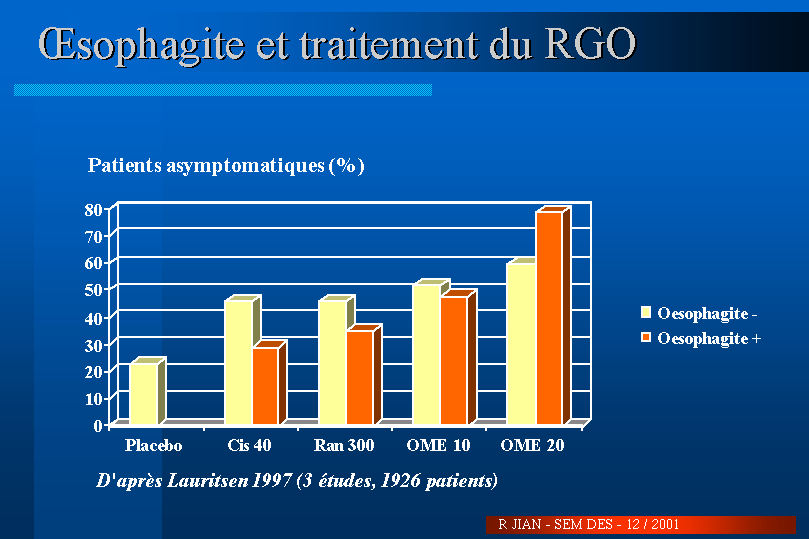 Œsophagite et traitement du RGO

Patients asymptomatiques (%)

80
70
60
50
40
30
20
10
0

Placebo
Cis 40
Ran 300
OME 10
OME 20

Oesophagite -
Oesophagite +

D'après Lauritsen 1997 (3 études, 1926 patients)

R JIAN - SEM DES - 12 / 2001